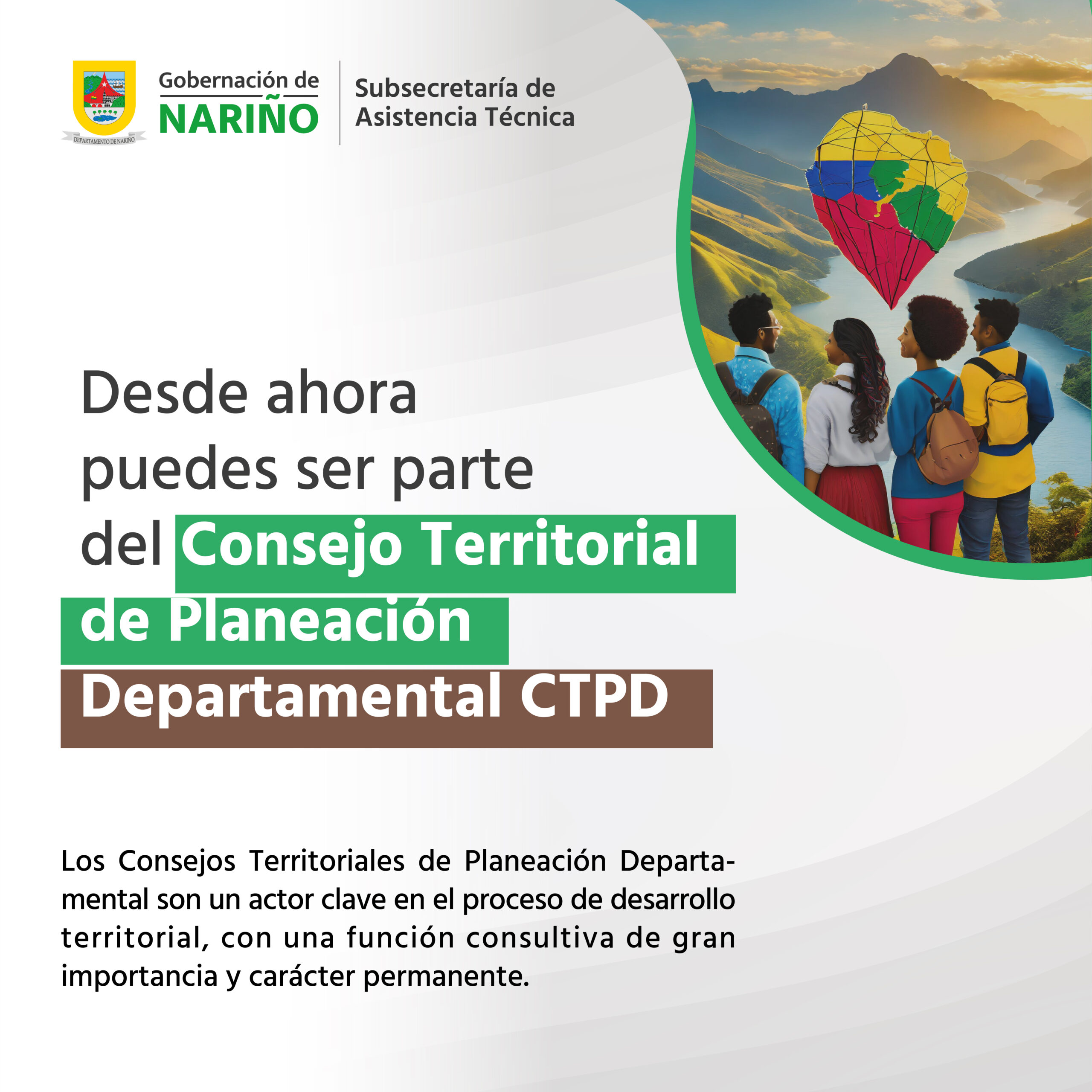 DEPARTAMENTO DE NARIÑO

Gobernación de
NARIÑO

Subsecretaría de
Asistencia Técnica

Desde ahora puedes ser parte del Consejo Territorial de Planeación Departamental CTPD

Los Consejos Territoriales de Planeación Departamental son un actor clave en el proceso de desarrollo territorial, con una función consultiva de gran importancia y carácter permanente.